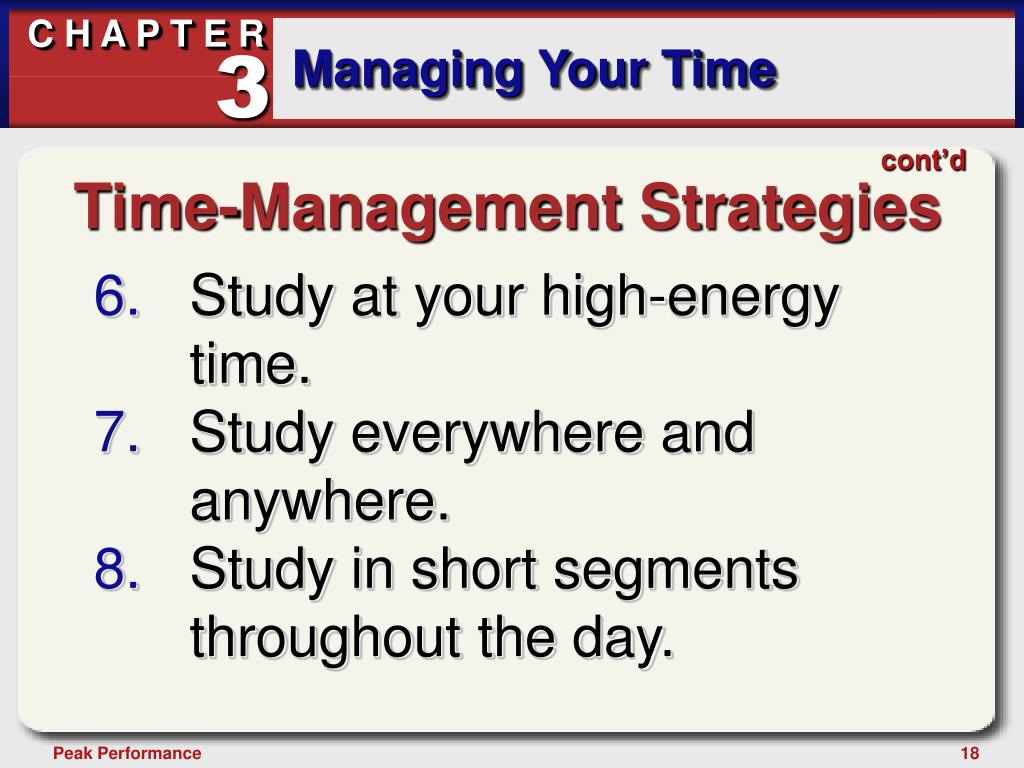 CHAPTER 3
Managing Your Time

cont'd

Time-Management Strategies

6. Study at your high-energy time.
7. Study everywhere and anywhere.
8. Study in short segments throughout the day.

Peak Performance
18